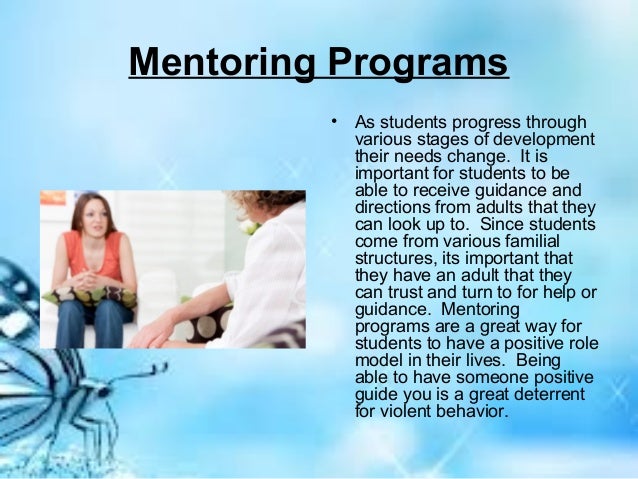 Mentoring Programs

• As students progress through various stages of development their needs change. It is important for students to be able to receive guidance and directions from adults that they can look up to. Since students come from various familial structures, its important that they have an adult that they can trust and turn to for help or guidance. Mentoring programs are a great way for students to have a positive role model in their lives. Being able to have someone positive guide you is a great deterrent for violent behavior.